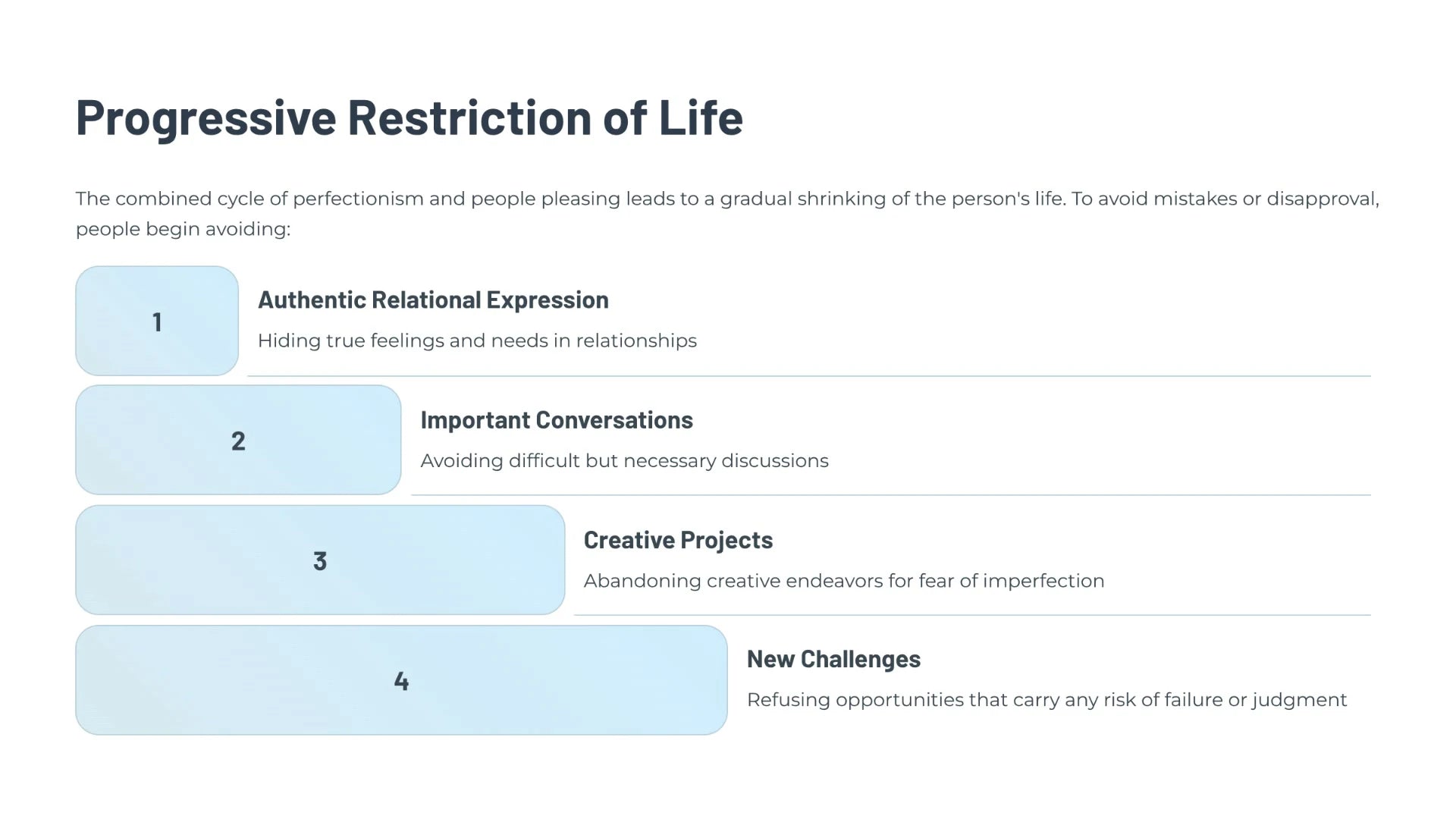 Progressive Restriction of Life

The combined cycle of perfectionism and people pleasing leads to a gradual shrinking of the person's life. To avoid mistakes or disapproval, people begin avoiding:

1

Authentic Relational Expression

Hiding true feelings and needs in relationships

2

Important Conversations

Avoiding difficult but necessary discussions

3

Creative Projects

Abandoning creative endeavors for fear of imperfection

4

New Challenges

Refusing opportunities that carry any risk of failure or judgment